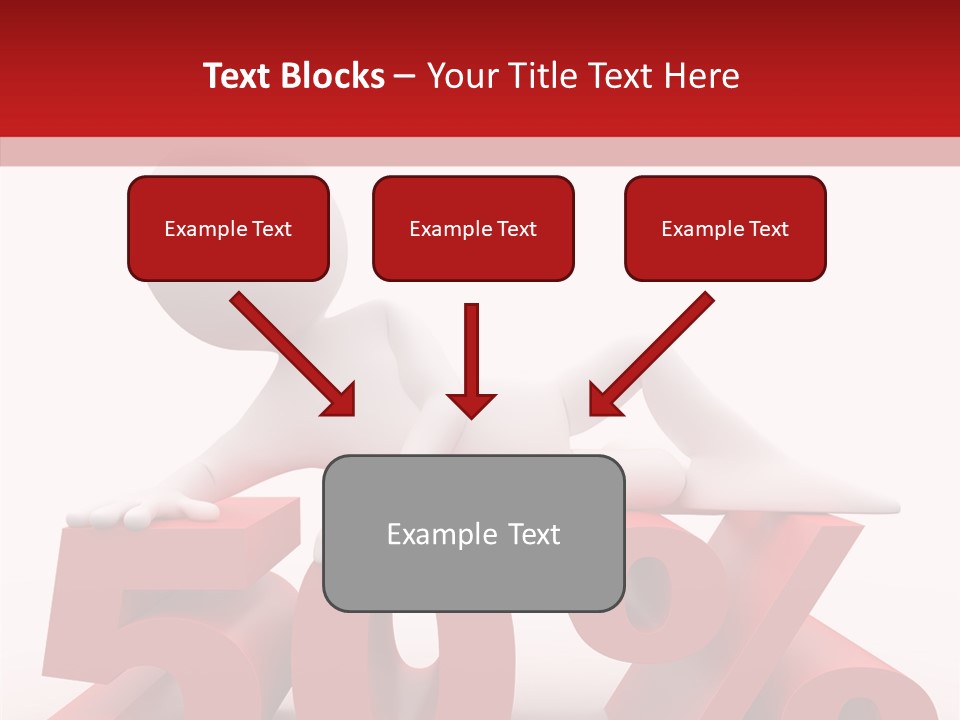 Text Blocks – Your Title Text Here

Example Text

Example Text

Example Text

Example Text

50%